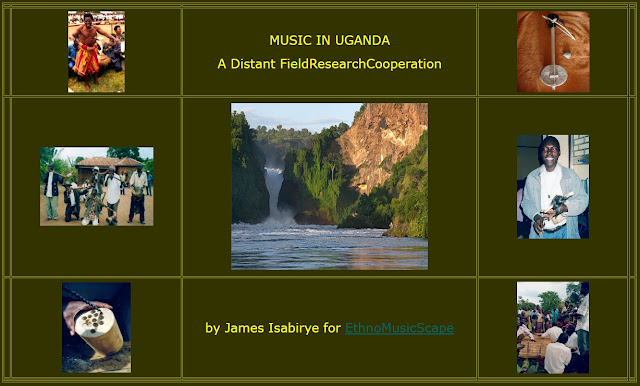 MUSIC IN UGANDA
A Distant FieldResearchCooperation

by James Isabirye for EthnoMusicScape